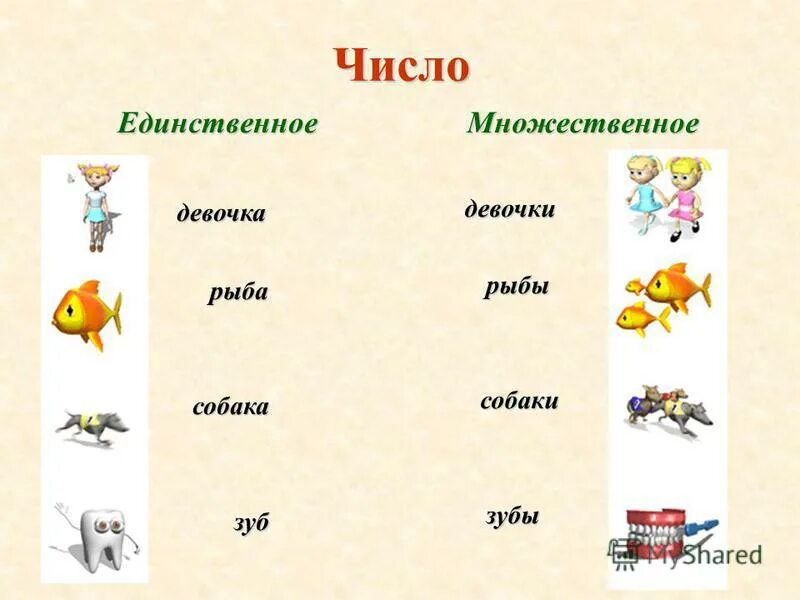 Число

Единственное

девочка

рыба

собака

зуб

Множественное

девочки

рыбы

собаки

зубы

MyShared